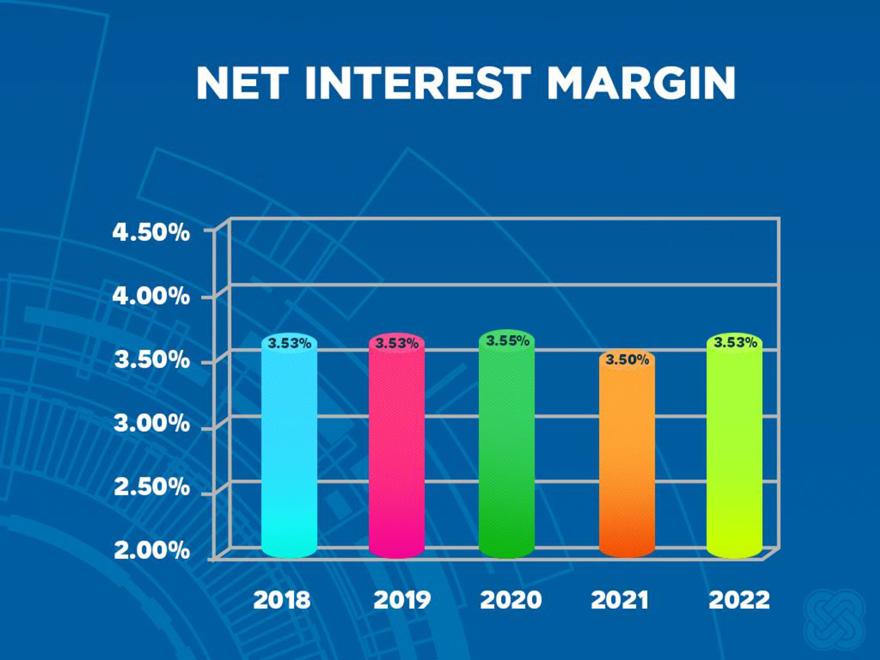 NET INTEREST MARGIN

4.50%
4.00%
3.50%
3.00%
2.50%
2.00%

3.53%
3.53%
3.55%
3.50%
3.53%

2018
2019
2020
2021
2022